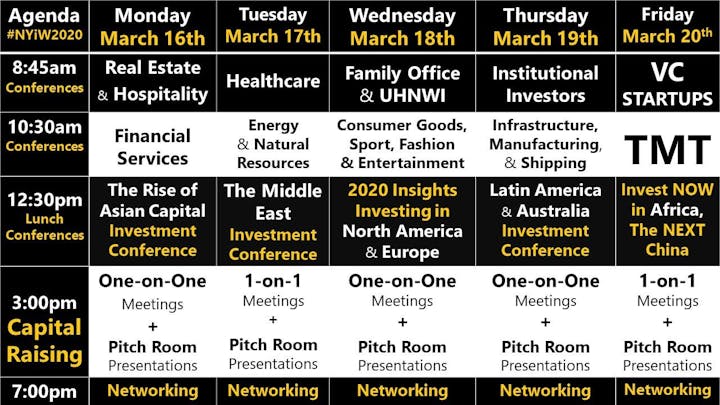 | Agenda #NYiW2020 | Monday March 16th | Tuesday March 17th | Wednesday March 18th | Thursday March 19th | Friday March 20th |
|---|---|---|---|---|---|
| 8:45am Conferences | Real Estate & Hospitality | Healthcare | Family Office & UHNWI | Institutional Investors | VC STARTUPS |
| 10:30am Conferences | Financial Services | Energy & Natural Resources | Consumer Goods, Sport, Fashion & Entertainment | Infrastructure, Manufacturing, & Shipping | TMT |
| 12:30pm Lunch Conferences | The Rise of Asian Capital Investment Conference | The Middle East Investment Conference | 2020 Insights Investing in North America & Europe | Latin America & Australia Investment Conference | Invest NOW in Africa, The NEXT China |
| 3:00pm Capital Raising | One-on-One Meetings + Pitch Room Presentations | 1-on-1 Meetings + Pitch Room Presentations | One-on-One Meetings + Pitch Room Presentations | One-on-One Meetings + Pitch Room Presentations | 1-on-1 Meetings + Pitch Room Presentations |
| 7:00pm | Networking | Networking | Networking | Networking | Networking |